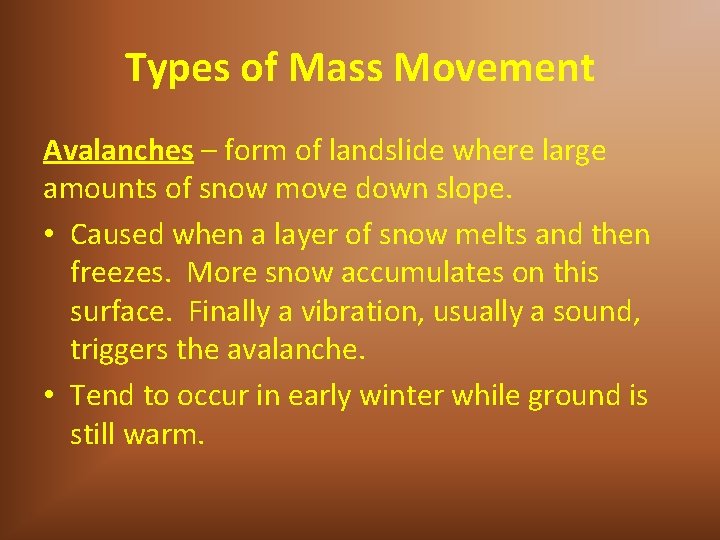 Types of Mass Movement

Avalanches – form of landslide where large amounts of snow move down slope.

• Caused when a layer of snow melts and then freezes. More snow accumulates on this surface. Finally a vibration, usually a sound, triggers the avalanche.
• Tend to occur in early winter while ground is still warm.